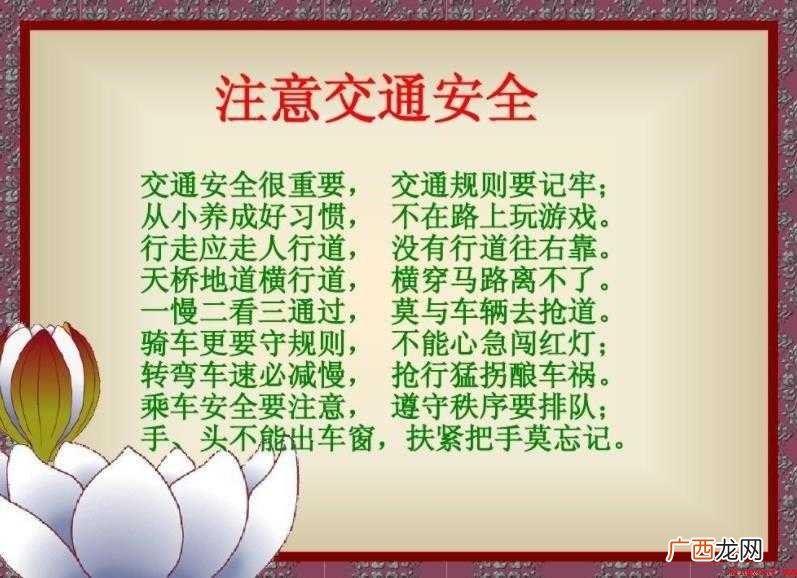 注意交通安全

交通安全很重要，　交通规则要记牢；
从小养成好习惯，　不在路上玩游戏。
行走应走人行道，　没有行道往右靠。
天桥地道横行道，　横穿马路离不了。
一慢二看三通过，　莫与车辆去抢道。
骑车更要守规则，　不能心急闯红灯；
转弯车速必减慢，　抢行猛拐酿车祸。
乘车安全要注意，　遵守秩序要排队；
手、头不能出车窗，扶紧把手莫忘记。

广西龙网